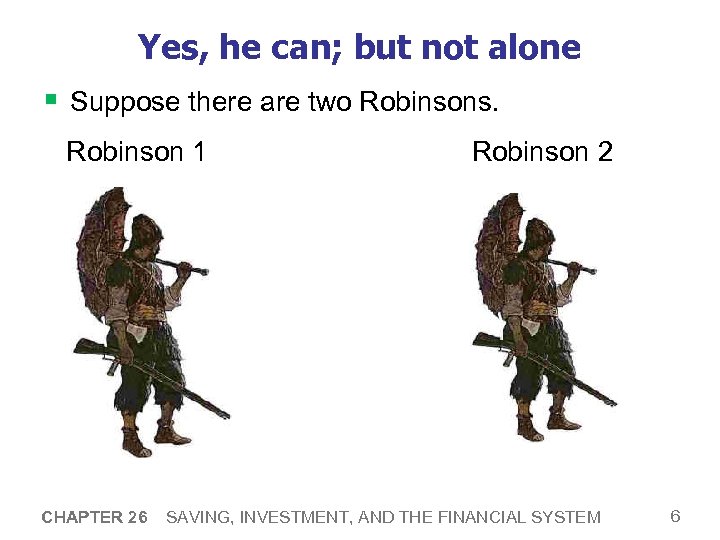 Yes, he can; but not alone

Suppose there are two Robinsons.

Robinson 1

Robinson 2

CHAPTER 26 SAVING, INVESTMENT, AND THE FINANCIAL SYSTEM 6